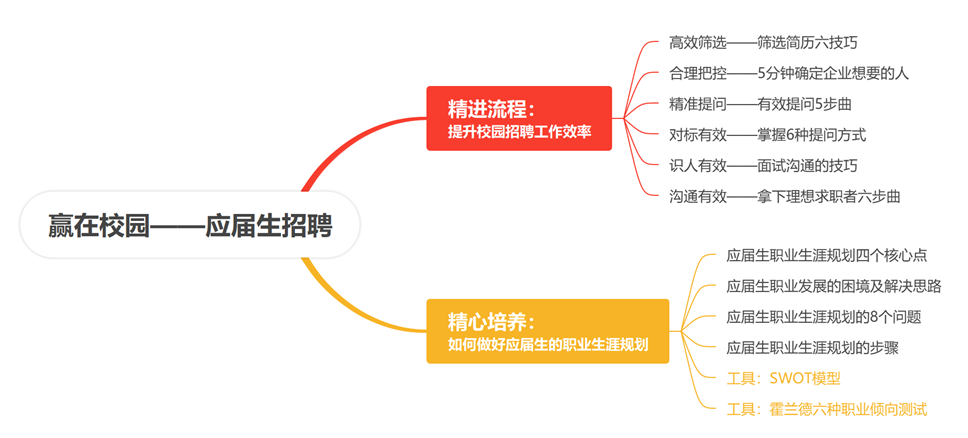 赢在校园——应届生招聘

精进流程：
提升校园招聘工作效率

高效筛选——筛选简历六技巧
合理把控——5分钟确定企业想要的人
精准提问——有效提问5步曲
对标有效——掌握6种提问方式
识人有效——面试沟通的技巧
沟通有效——拿下理想求职者六步曲

精心培养：
如何做好应届生的职业生涯规划

应届生职业生涯规划四个核心点
应届生职业发展的困境及解决思路
应届生职业生涯规划的8个问题
应届生职业生涯规划的步骤
工具：SWOT模型
工具：霍兰德六种职业倾向测试